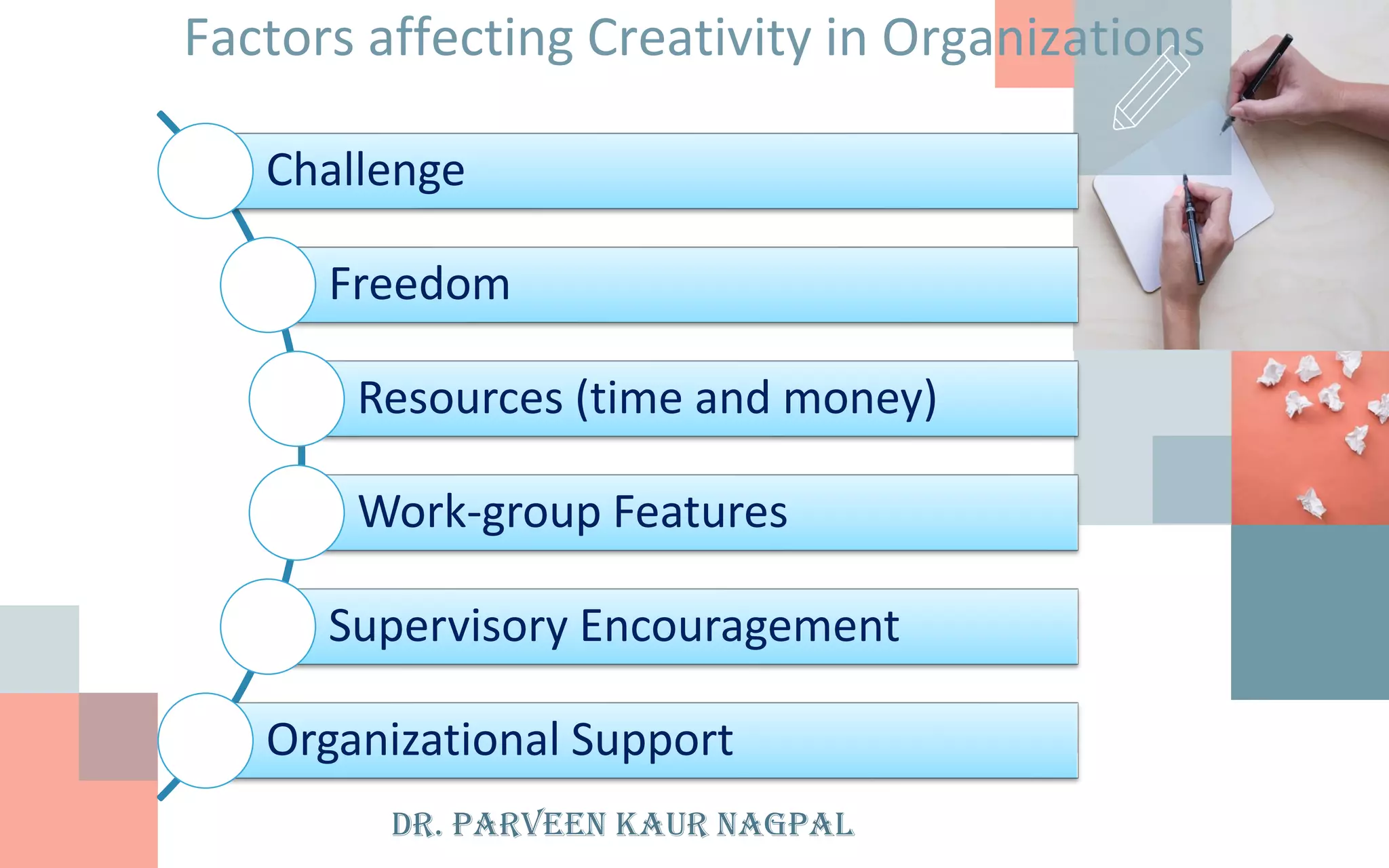 Factors affecting Creativity in Organizations

Challenge

Freedom

Resources (time and money)

Work-group Features

Supervisory Encouragement

Organizational Support

DR. PARVEEN KAUR NAGPAL